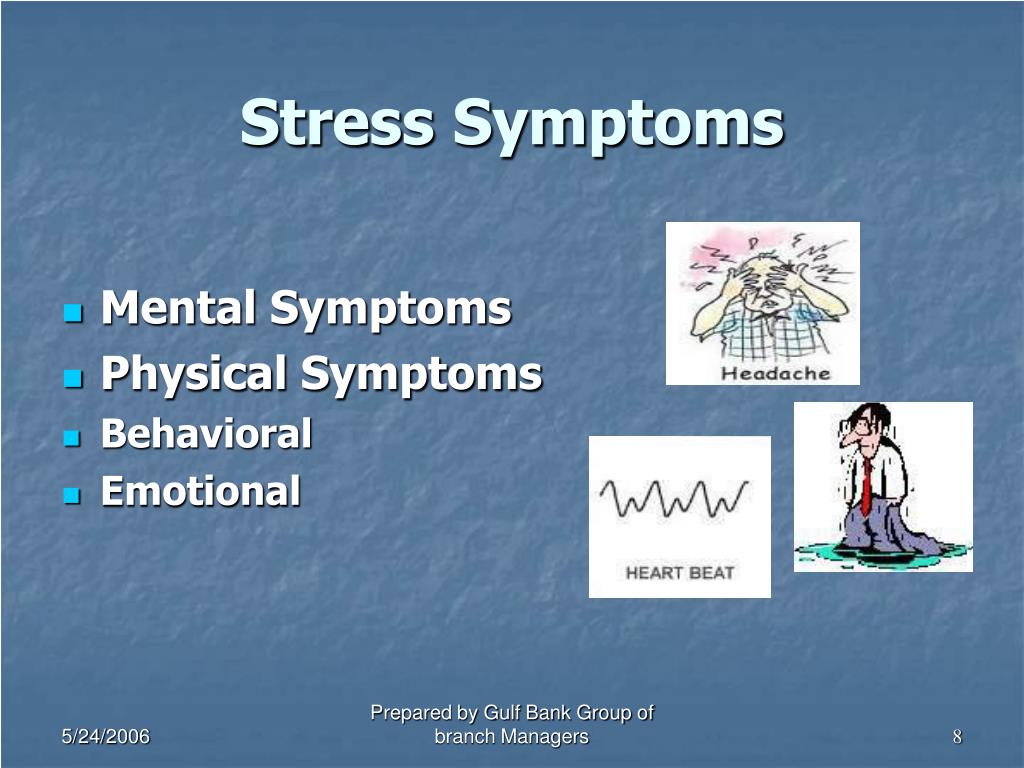 Stress Symptoms

- Mental Symptoms
- Physical Symptoms
- Behavioral
- Emotional

Headache

HEART BEAT

5/24/2006

Prepared by Gulf Bank Group of branch Managers

8